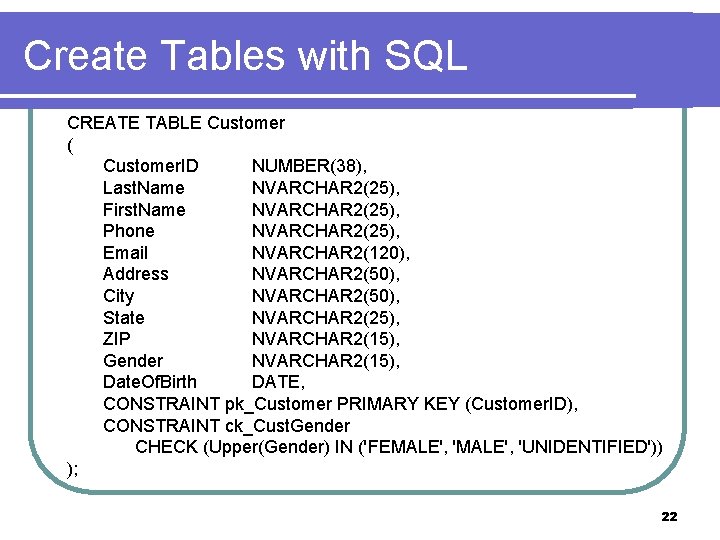 Create Tables with SQL

CREATE TABLE Customer
(
CustomerID NUMBER(38),
LastName NVARCHAR2(25),
FirstName NVARCHAR2(25),
Phone NVARCHAR2(25),
Email NVARCHAR2(120),
Address NVARCHAR2(50),
City NVARCHAR2(50),
State NVARCHAR2(25),
ZIP NVARCHAR2(15),
Gender NVARCHAR2(15),
DateOfBirth DATE,
CONSTRAINT pk_Customer PRIMARY KEY (CustomerID),
CONSTRAINT ck_CustGender
CHECK (Upper(Gender) IN ('FEMALE', 'MALE', 'UNIDENTIFIED'))
);

22